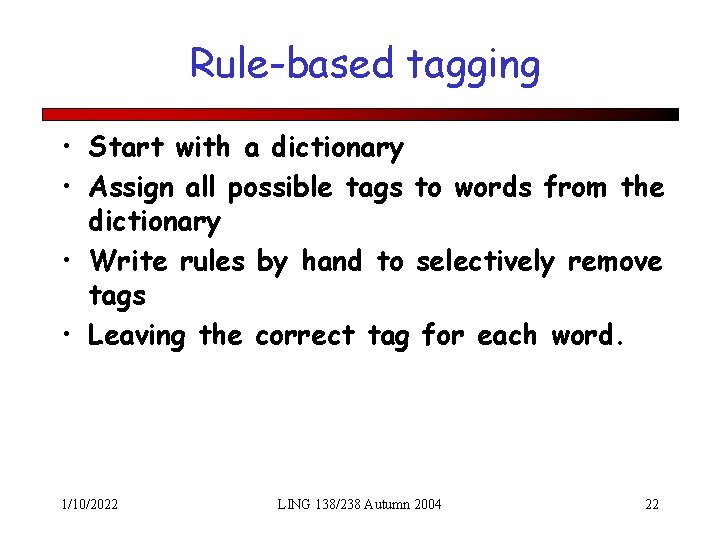 Rule-based tagging

• Start with a dictionary
• Assign all possible tags to words from the dictionary
• Write rules by hand to selectively remove tags
• Leaving the correct tag for each word.

1/10/2022 LING 138/238 Autumn 2004 22